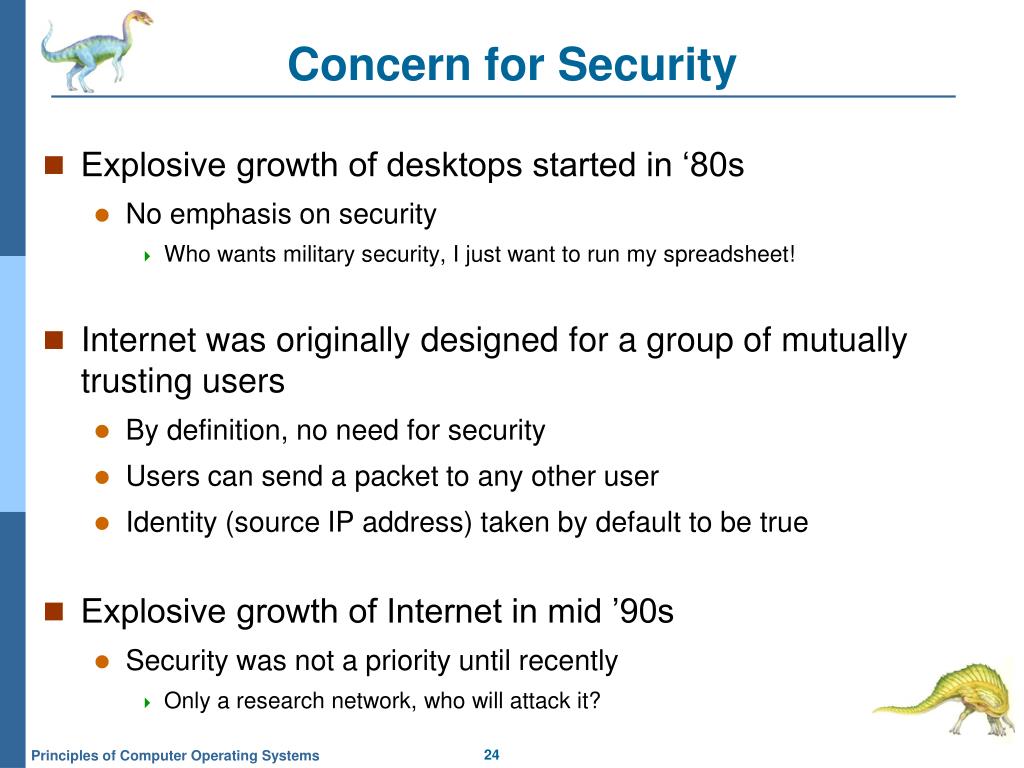 Concern for Security

Explosive growth of desktops started in ‘80s

No emphasis on security

Who wants military security, I just want to run my spreadsheet!

Internet was originally designed for a group of mutually trusting users

By definition, no need for security

Users can send a packet to any other user

Identity (source IP address) taken by default to be true

Explosive growth of Internet in mid ’90s

Security was not a priority until recently

Only a research network, who will attack it?

Principles of Computer Operating Systems

24